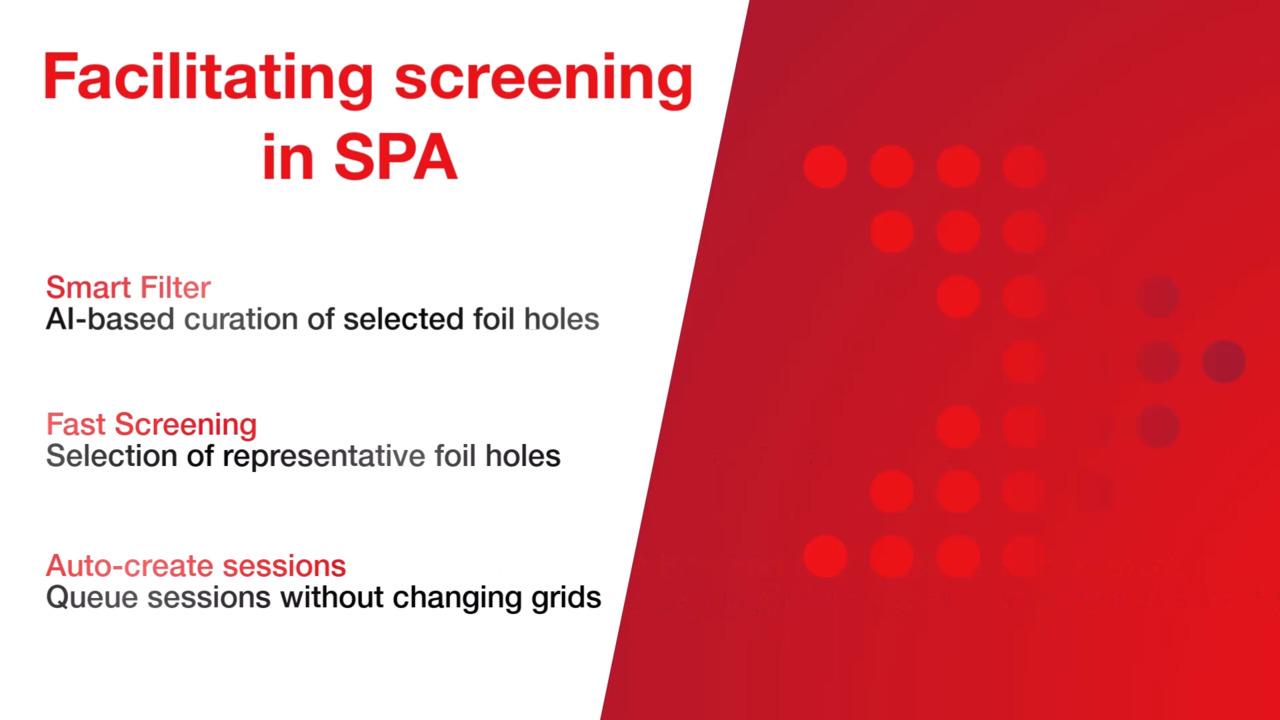 Facilitating screening in SPA

Smart Filter
AI-based curation of selected foil holes

Fast Screening
Selection of representative foil holes

Auto-create sessions
Queue sessions without changing grids